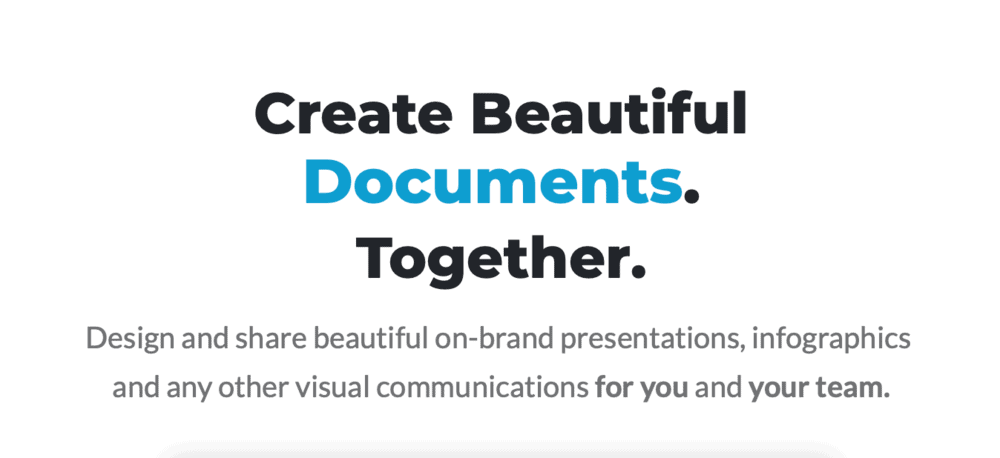 Create Beautiful Documents. Together.

Design and share beautiful on-brand presentations, infographics and any other visual communications for you and your team.